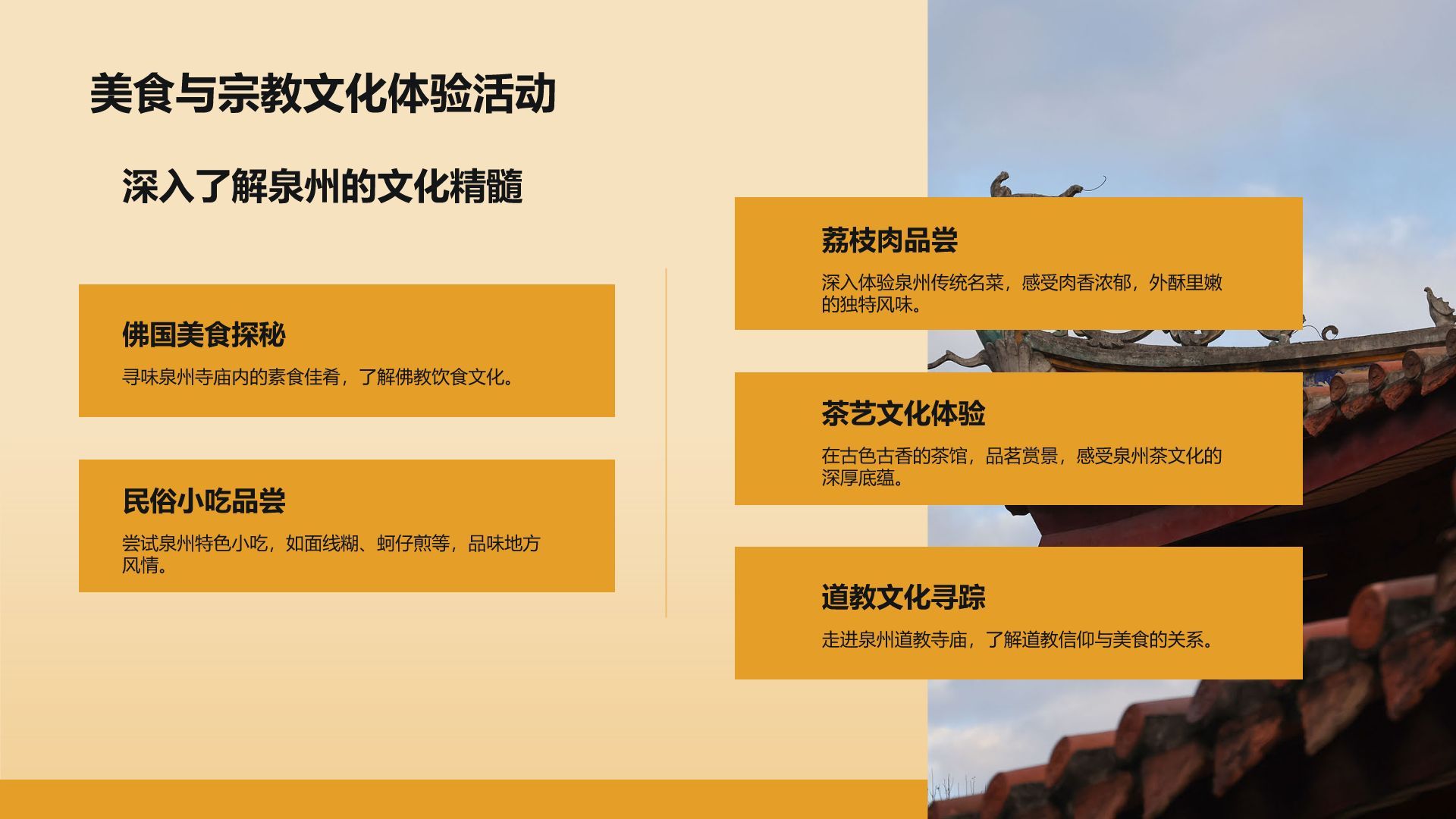 美食与宗教文化体验活动

深入了解泉州的文化精髓

佛国美食探秘

寻味泉州寺庙内的素食佳肴，了解佛教饮食文化。

民俗小吃品尝

尝试泉州特色小吃，如面线糊、蚵仔煎等，品味地方风情。

荔枝肉品尝

深入体验泉州传统名菜，感受肉香浓郁，外酥里嫩的独特风味。

茶艺文化体验

在古色古香的茶馆，品茗赏景，感受泉州茶文化的深厚底蕴。

道教文化寻踪

走进泉州道教寺庙，了解道教信仰与美食的关系。